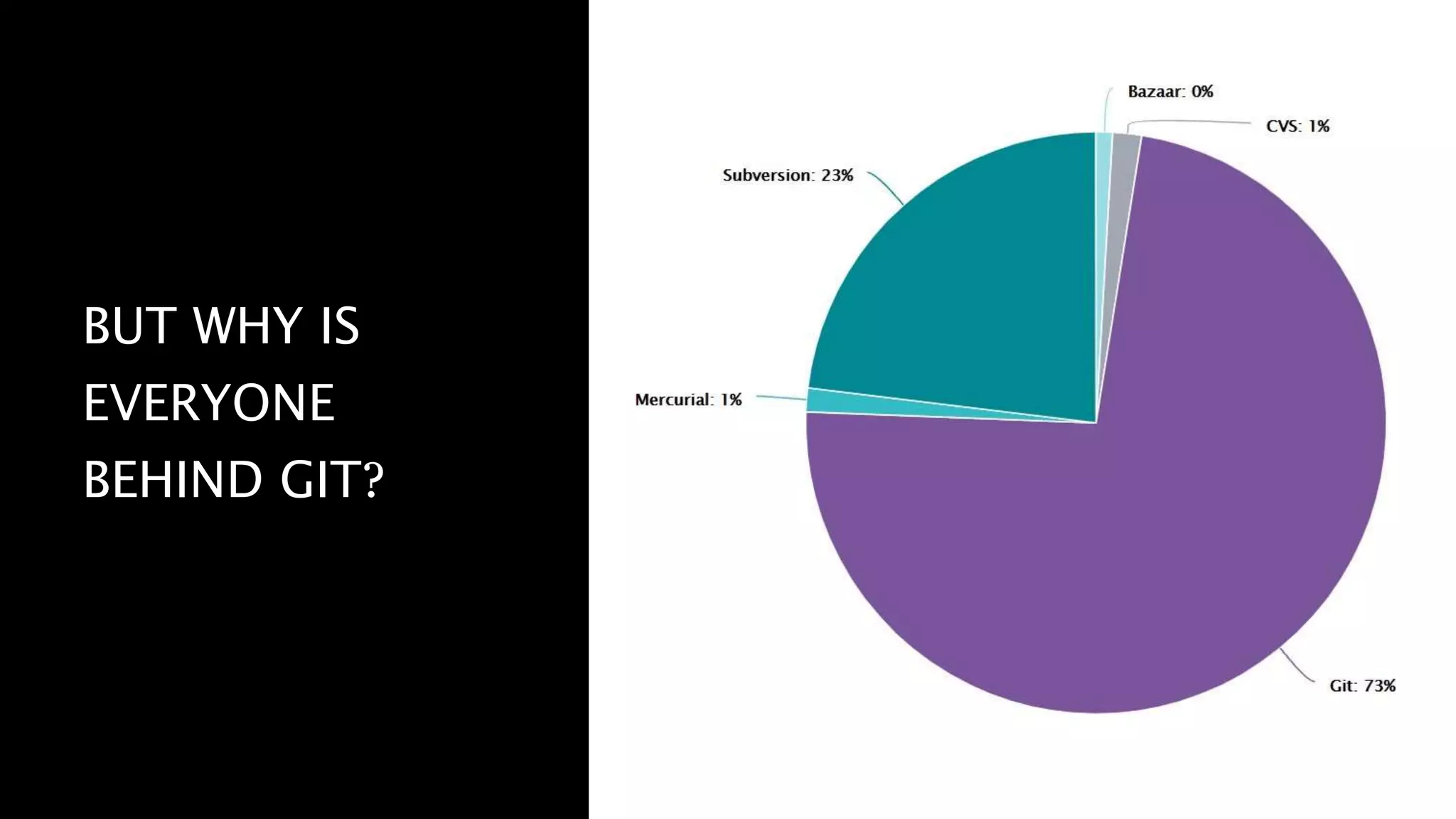 BUT WHY IS EVERYONE BEHIND GIT?

Bazaar: 0%

CVS: 1%

Subversion: 23%

Mercurial: 1%

Git: 73%